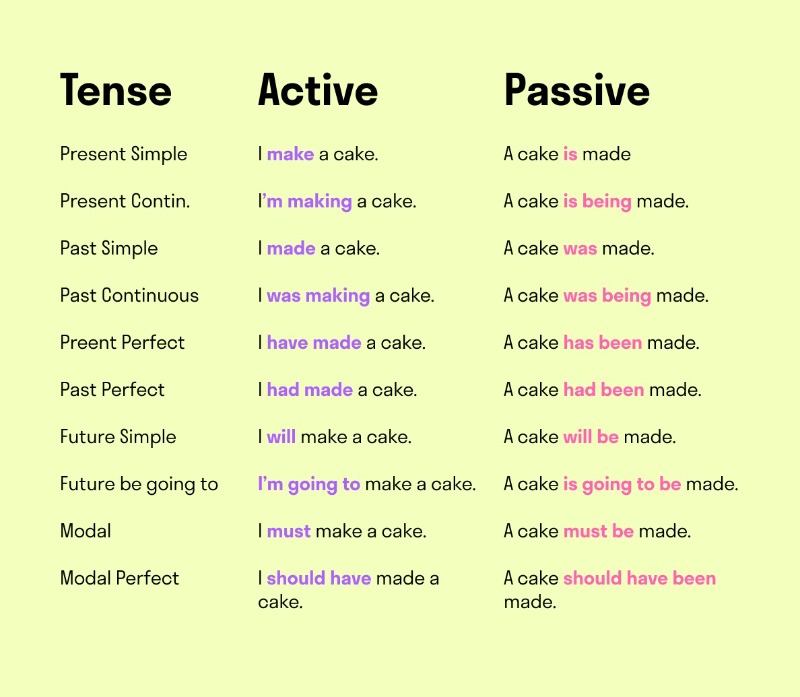 | Tense | Active | Passive |
|---|---|---|
| Present Simple | I make a cake. | A cake is made |
| Present Contin. | I'm making a cake. | A cake is being made. |
| Past Simple | I made a cake. | A cake was made. |
| Past Continuous | I was making a cake. | A cake was being made. |
| Preent Perfect | I have made a cake. | A cake has been made. |
| Past Perfect | I had made a cake. | A cake had been made. |
| Future Simple | I will make a cake. | A cake will be made. |
| Future be going to | I'm going to make a cake. | A cake is going to be made. |
| Modal | I must make a cake. | A cake must be made. |
| Modal Perfect | I should have made a cake. | A cake should have been made. |